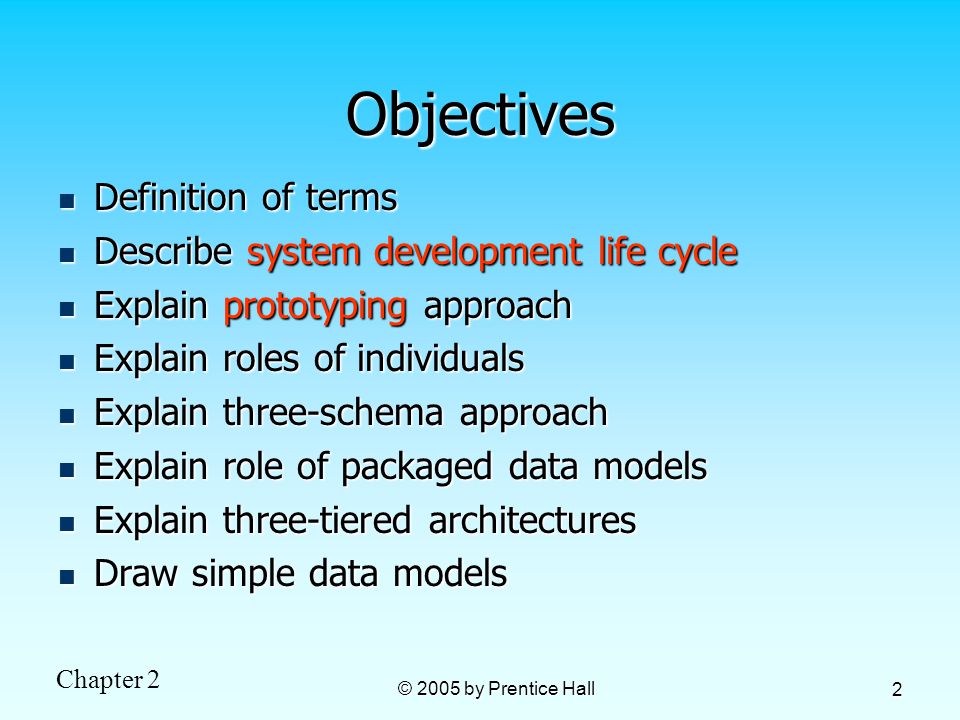 Objectives

- Definition of terms
- Describe system development life cycle
- Explain prototyping approach
- Explain roles of individuals
- Explain three-schema approach
- Explain role of packaged data models
- Explain three-tiered architectures
- Draw simple data models

Chapter 2

© 2005 by Prentice Hall

2